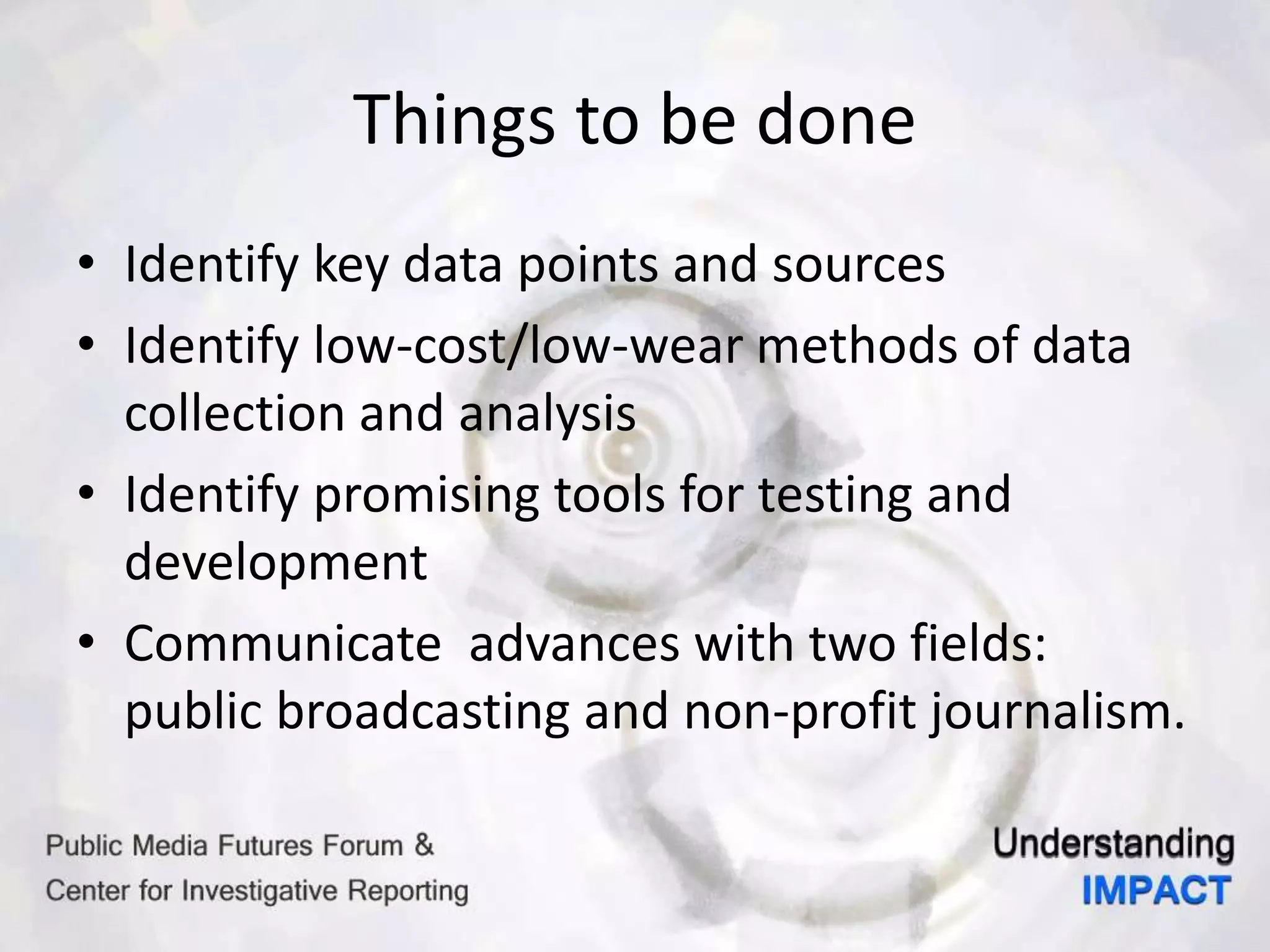 Things to be done

• Identify key data points and sources
• Identify low-cost/low-wear methods of data collection and analysis
• Identify promising tools for testing and development
• Communicate  advances with two fields: public broadcasting and non-profit journalism.

Public Media Futures Forum &
Center for Investigative Reporting

Understanding
IMPACT